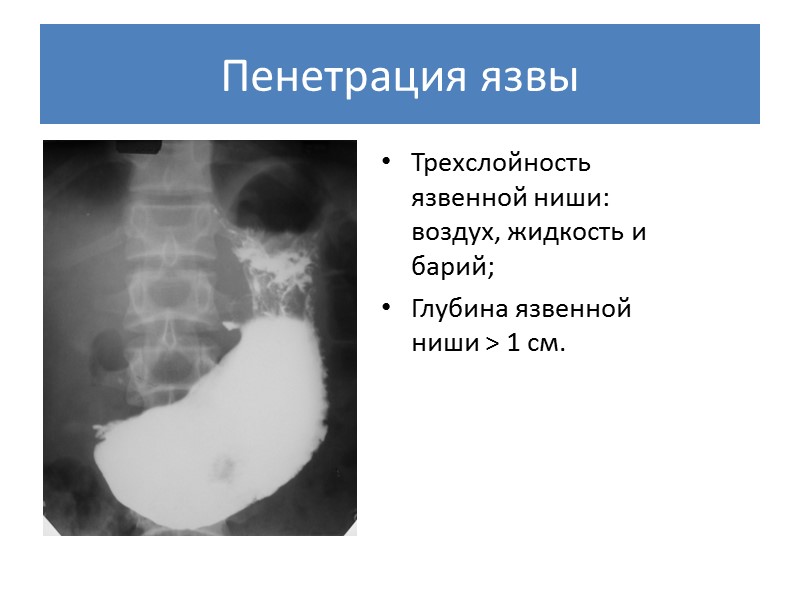 Пенетрация язвы

• Трехслойность язвенной ниши: воздух, жидкость и барий;
• Глубина язвенной ниши > 1 см.